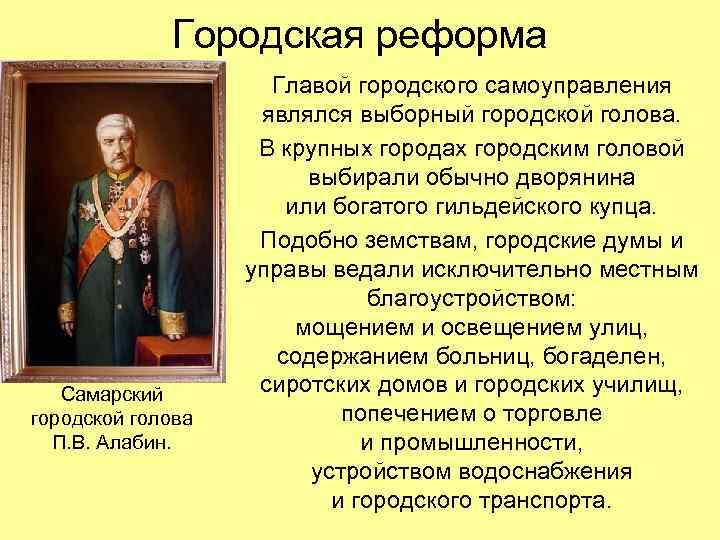 Городская реформа

Главой городского самоуправления являлся выборный городской голова.

В крупных городах городским головой выбирали обычно дворянина или богатого гильдейского купца.

Подобно земствам, городские думы и управы ведали исключительно местным благоустройством: мощением и освещением улиц, содержанием больниц, богаделен, сиротских домов и городских училищ, попечением о торговле и промышленности, устройством водоснабжения и городского транспорта.

Самарский городской голова П.В. Алабин.